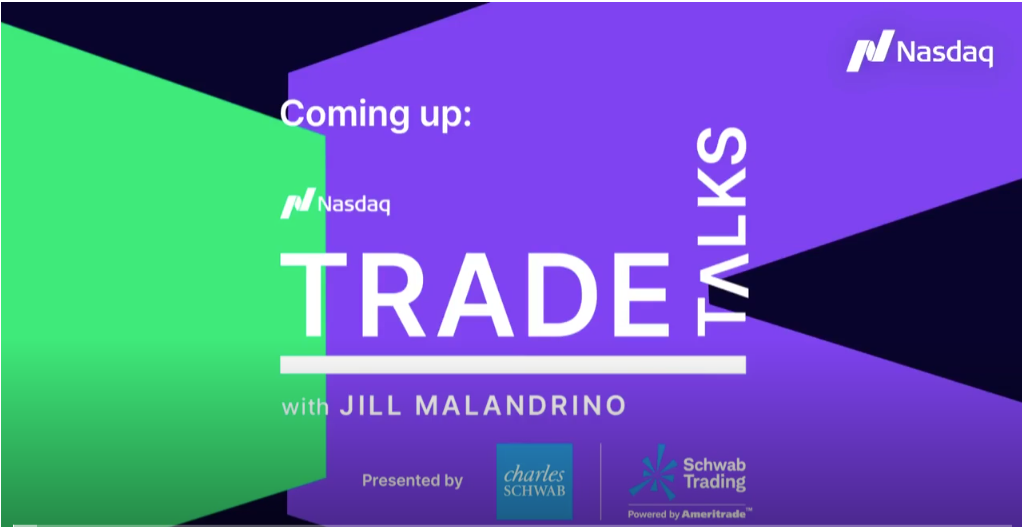 Nasdaq

Coming up:

Nasdaq

TRADE TALKS

with JILL MALANDRINO

Presented by charles SCHWAB

Schwab Trading

Powered by Ameritrade™